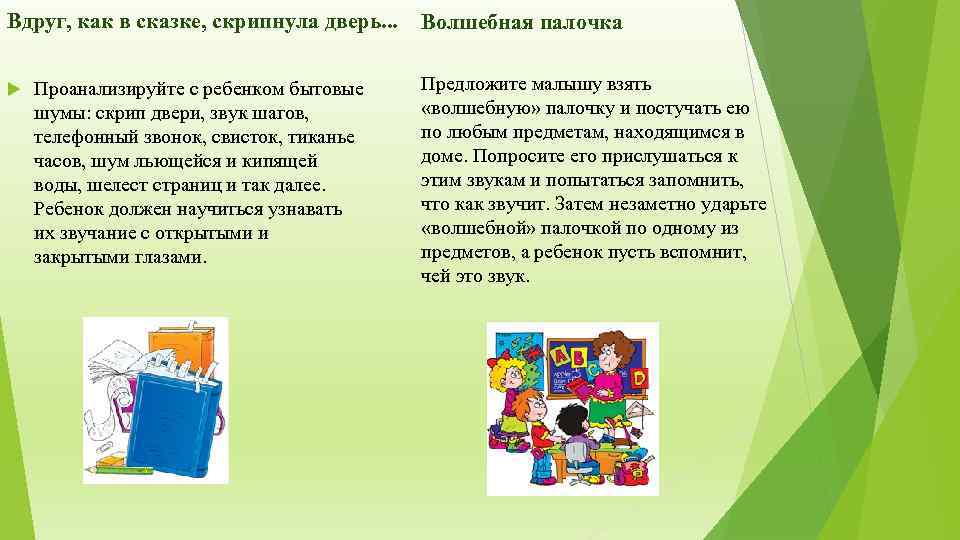 Вдруг, как в сказке, скрипнула дверь...

Проанализируйте с ребенком бытовые шумы: скрип двери, звук шагов, телефонный звонок, свисток, тиканье часов, шум льющейся и кипящей воды, шелест страниц и так далее. Ребенок должен научиться узнавать их звучание с открытыми и закрытыми глазами.

Волшебная палочка

Предложите малышу взять «волшебную» палочку и постучать ею по любым предметам, находящимся в доме. Попросите его прислушаться к этим звукам и попытаться запомнить, что как звучит. Затем незаметно ударьте «волшебной» палочкой по одному из предметов, а ребенок пусть вспомнит, чей это звук.

A B C D